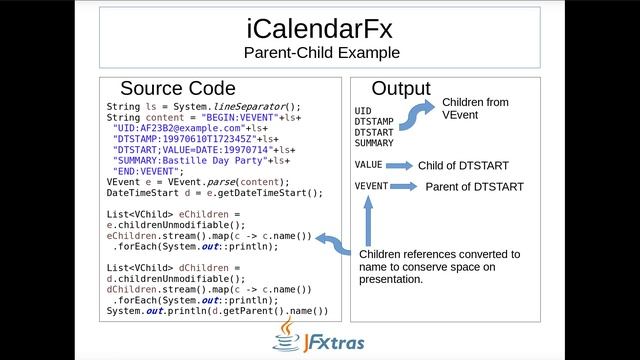 iCalendarFx
Parent-Child Example

Source Code

String ls = System.lineSeparator();
String content = "BEGIN:VEVENT"+ls+
 "UID:AF23B2@example.com"+ls+
 "DTSTAMP:19970610T172345Z"+ls+
 "DTSTART;VALUE=DATE:19970714"+ls+
 "SUMMARY:Bastille Day Party"+ls+
 "END:VEVENT";
VEvent e = VEvent.parse(content);
DateTimeStart d = e.getDateTimeStart();

List<VChild> eChildren =
e.childrenUnmodifiable();
eChildren.stream().map(c -> c.name())
 .forEach(System.out::println);

List<VChild> dChildren =
d.childrenUnmodifiable();
dChildren.stream().map(c -> c.name())
 .forEach(System.out::println);
System.out.println(d.getParent().name())

Output

UID
DTSTAMP
DTSTART
SUMMARY

Children from VEvent

VALUE

Child of DTSTART

VEVENT

Parent of DTSTART

Children references converted to name to conserve space on presentation.

JFXtras